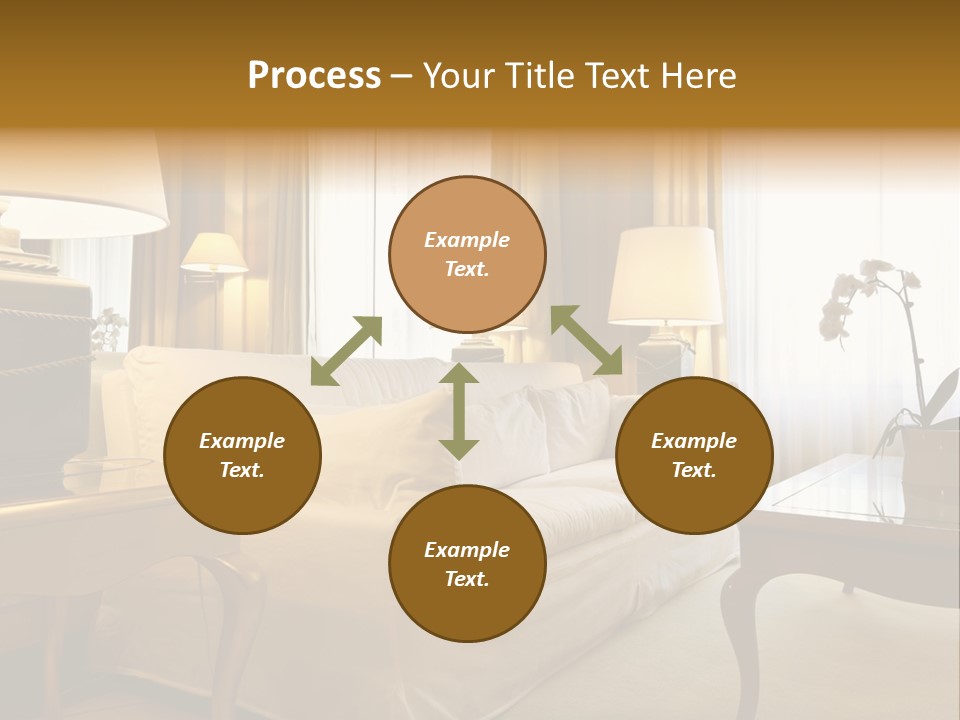 Process – Your Title Text Here

Example Text.

Example Text.

Example Text.

Example Text.